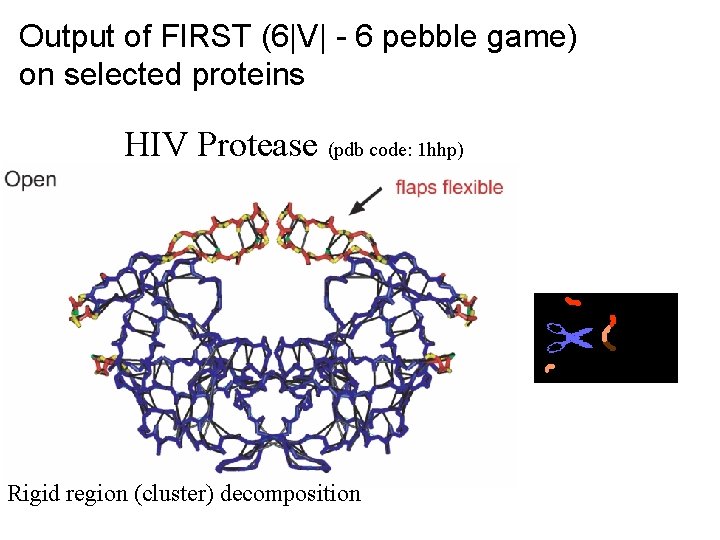 Output of FIRST (6|V| - 6 pebble game) on selected proteins

HIV Protease (pdb code: 1hhp)

Open

flaps flexible

Rigid region (cluster) decomposition